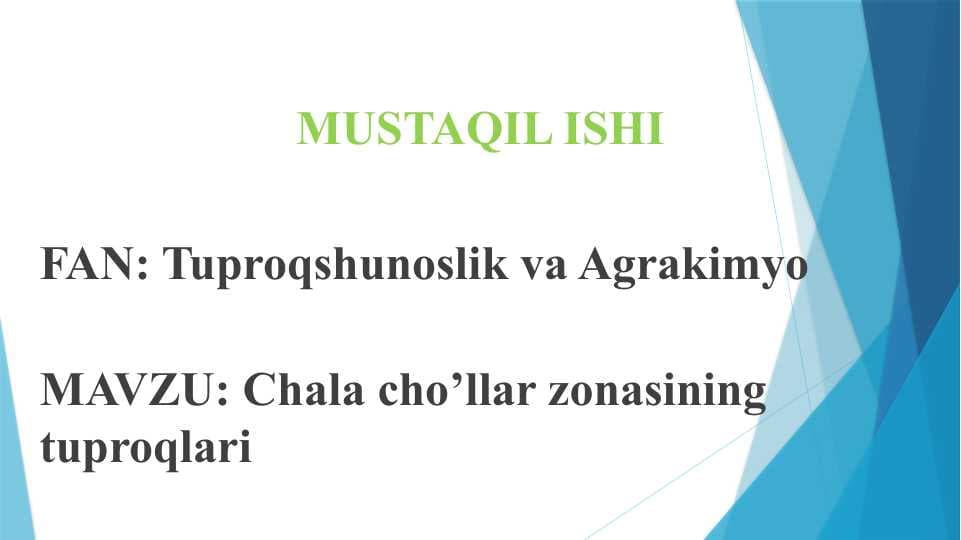 MUSTAQIL ISHI

FAN: Tuproqshunoslik va Agrakimyo

MAVZU: Chala cho’llar zonasining tuproqlari